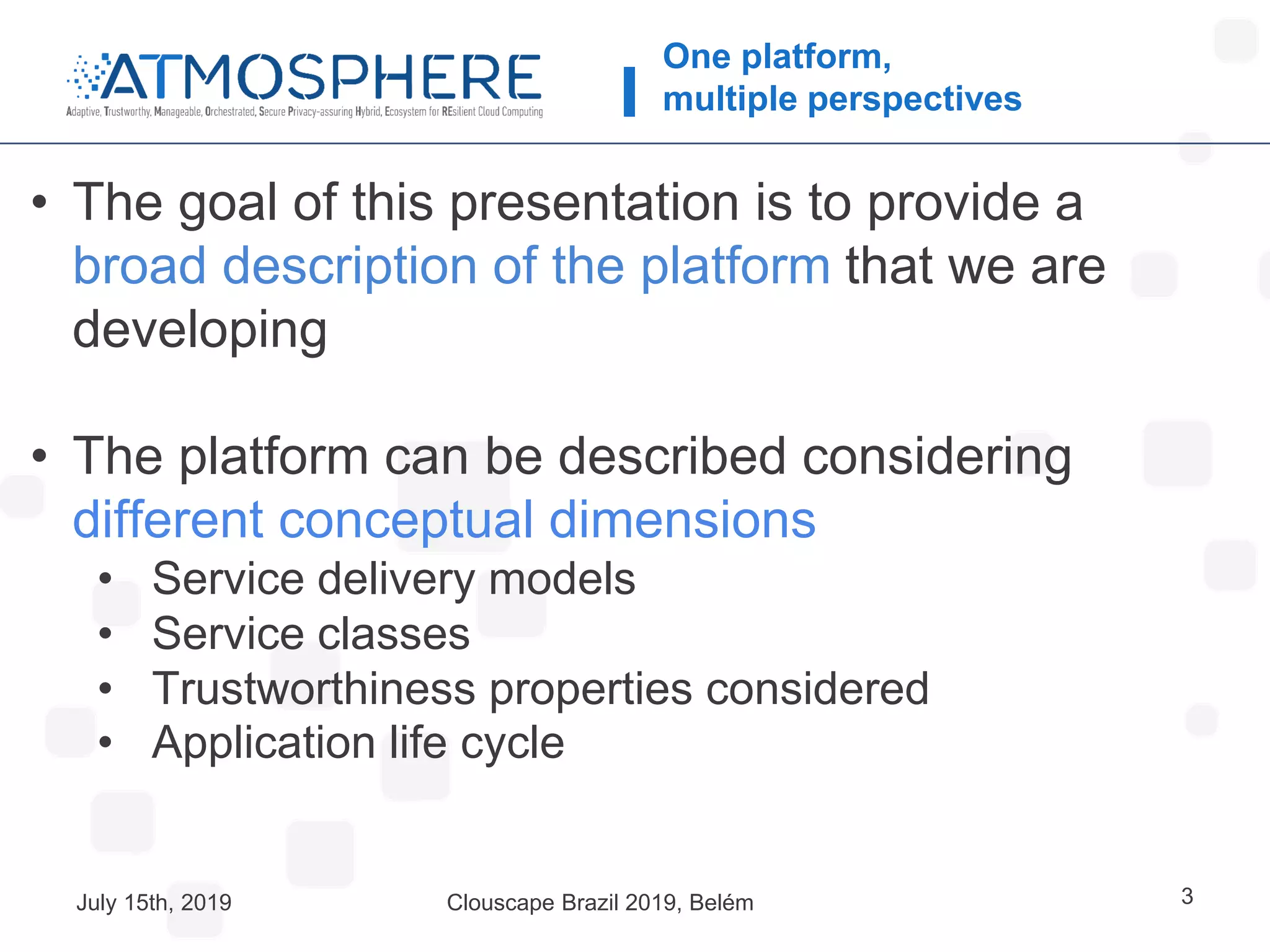 ATMOSPHERE
Adaptive, Trustworthy, Manageable, Orchestrated, Secure Privacy-assuring Hybrid, Ecosystem for REsilient Cloud Computing

One platform, multiple perspectives

• The goal of this presentation is to provide a broad description of the platform that we are developing

• The platform can be described considering different conceptual dimensions
• Service delivery models
• Service classes
• Trustworthiness properties considered
• Application life cycle

July 15th, 2019
Clouscape Brazil 2019, Belém
3